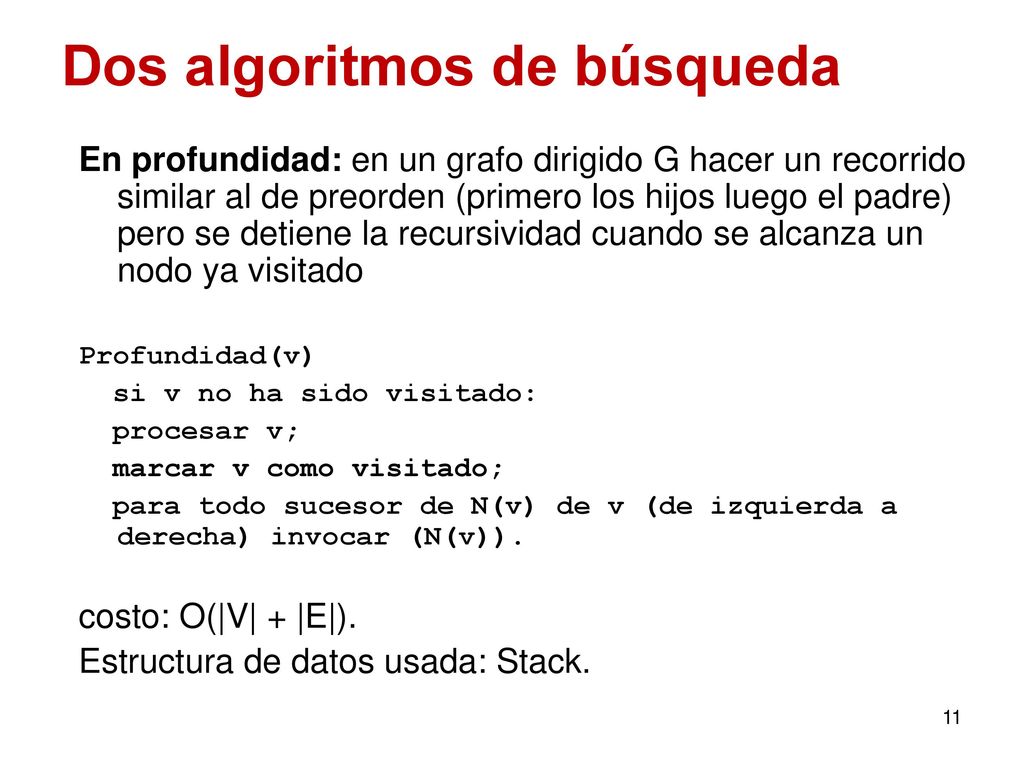 Dos algoritmos de búsqueda

En profundidad: en un grafo dirigido G hacer un recorrido similar al de preorden (primero los hijos luego el padre) pero se detiene la recursividad cuando se alcanza un nodo ya visitado

Profundidad(v)
si v no ha sido visitado:
procesar v;
marcar v como visitado;
para todo sucesor de N(v) de v (de izquierda a derecha) invocar (N(v)).

costo: O(|V| + |E|).
Estructura de datos usada: Stack.

11